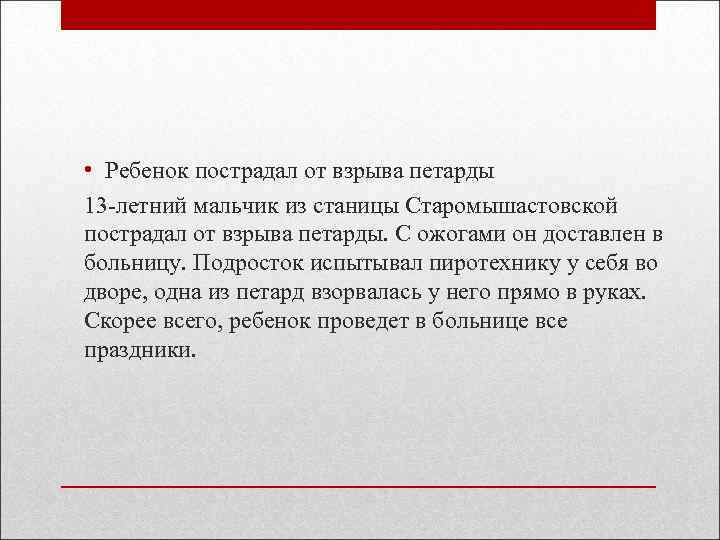 • Ребенок пострадал от взрыва петарды

13-летний мальчик из станицы Старомышастовской пострадал от взрыва петарды. С ожогами он доставлен в больницу. Подросток испытывал пиротехнику у себя во дворе, одна из петард взорвалась у него прямо в руках. Скорее всего, ребенок проведет в больнице все праздники.